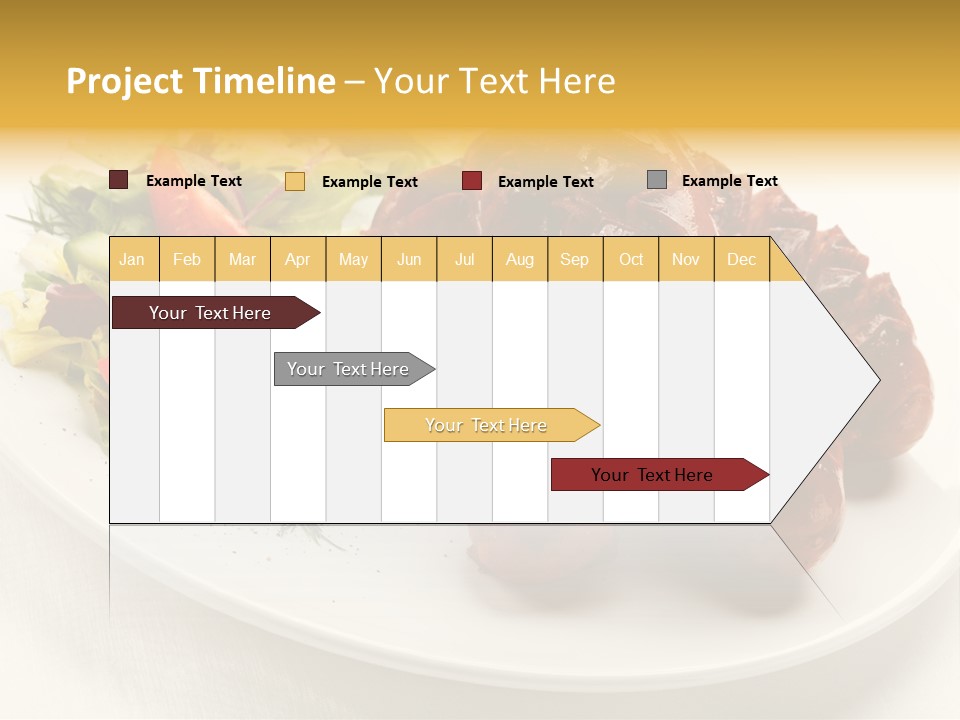 Project Timeline – Your Text Here

Example Text Example Text Example Text Example Text

| Jan | Feb | Mar | Apr | May | Jun | Jul | Aug | Sep | Oct | Nov | Dec |
|---|---|---|---|---|---|---|---|---|---|---|---|

Your Text Here

Your Text Here

Your Text Here

Your Text Here